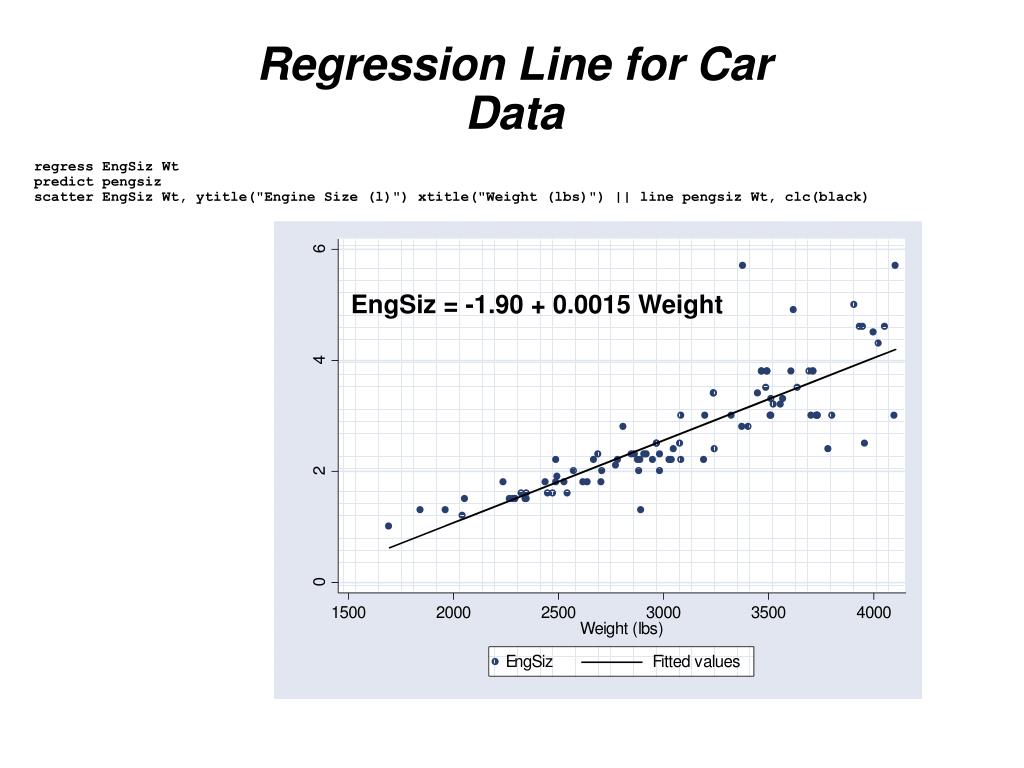 Regression Line for Car Data

regress EngSiz Wt
predict pengsiz
scatter EngSiz Wt, ytitle("Engine Size (l)") xtitle("Weight (lbs)") || line pengsiz Wt, clc(black)

EngSiz = -1.90 + 0.0015 Weight

6
4
2
0

1500 2000 2500 3000 3500 4000
Weight (lbs)

EngSiz
Fitted values